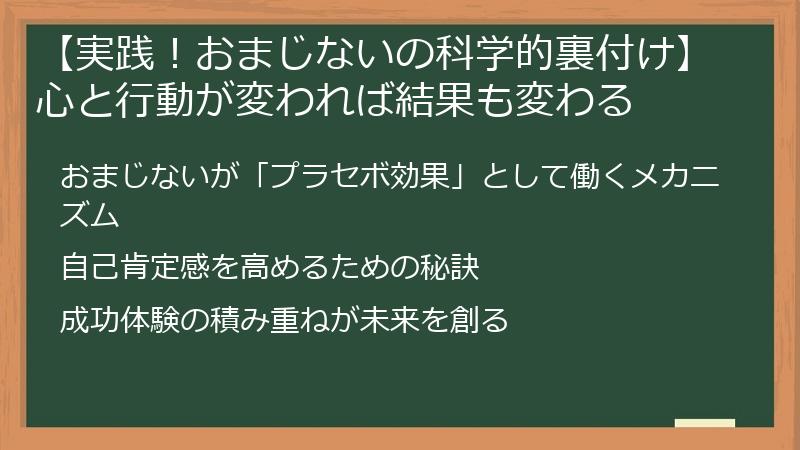 【実践！おまじないの科学的裏付け】心と行動が変われば結果も変わる

おまじないが「プラセボ効果」として働くメカニズム

自己肯定感を高めるための秘訣

成功体験の積み重ねが未来を創る